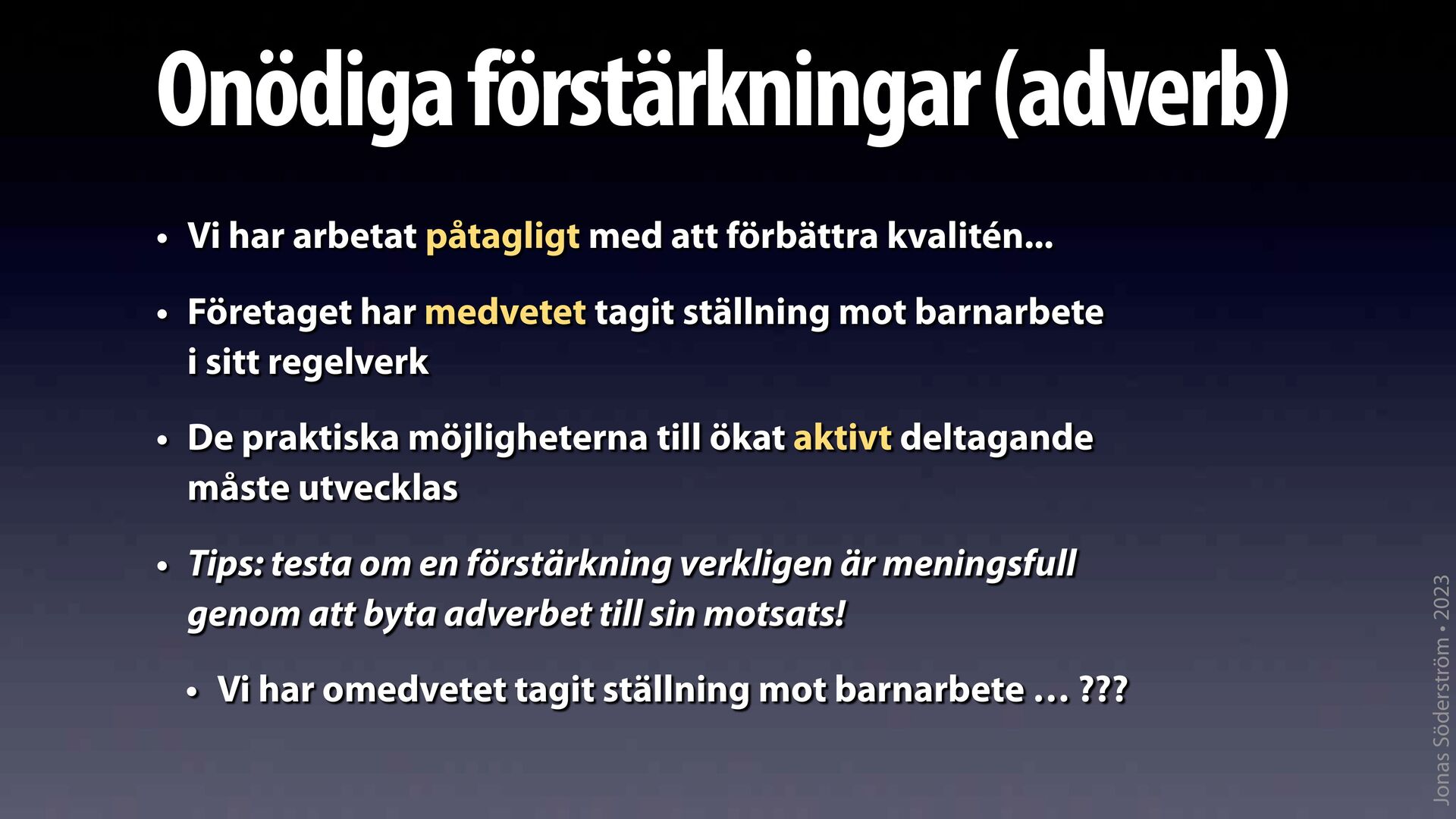 Onödiga förstärkningar (adverb)

• Vi har arbetat påtagligt med att förbättra kvalitén...

• Företaget har medvetet tagit ställning mot barnarbete i sitt regelverk

• De praktiska möjligheterna till ökat aktivt deltagande måste utvecklas

• Tips: testa om en förstärkning verkligen är meningsfull genom att byta adverbet till sin motsats!

• Vi har omedvetet tagit ställning mot barnarbete … ???

Jonas Söderström • 2023